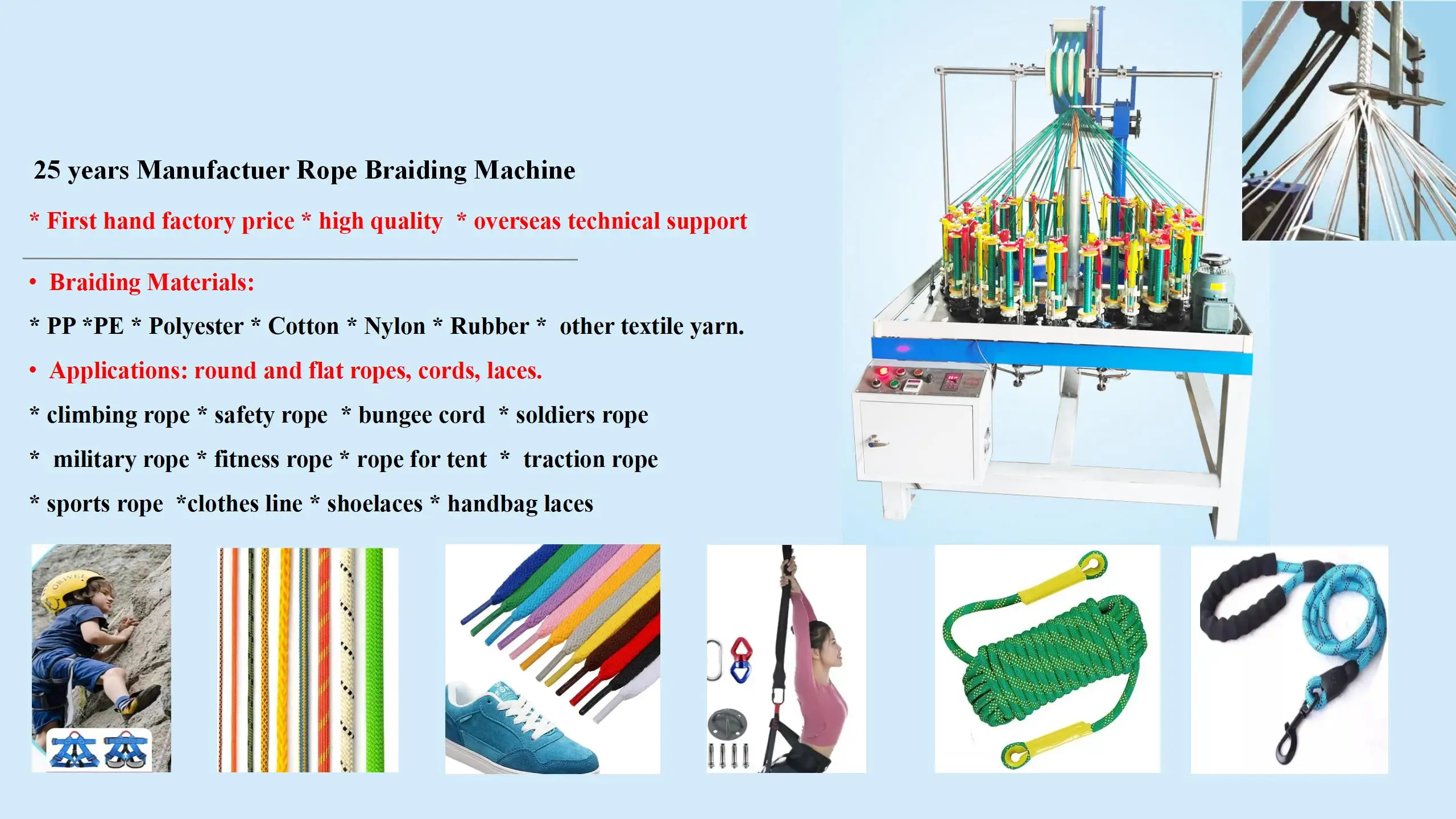 25 years Manufactuer Rope Braiding Machine

* First hand factory price * high quality * overseas technical support

• Braiding Materials:

* PP *PE * Polyester * Cotton * Nylon * Rubber * other textile yarn.

• Applications: round and flat ropes, cords, laces.

* climbing rope * safety rope * bungee cord * soldiers rope

* military rope * fitness rope * rope for tent * traction rope

* sports rope *clothes line * shoelaces * handbag laces